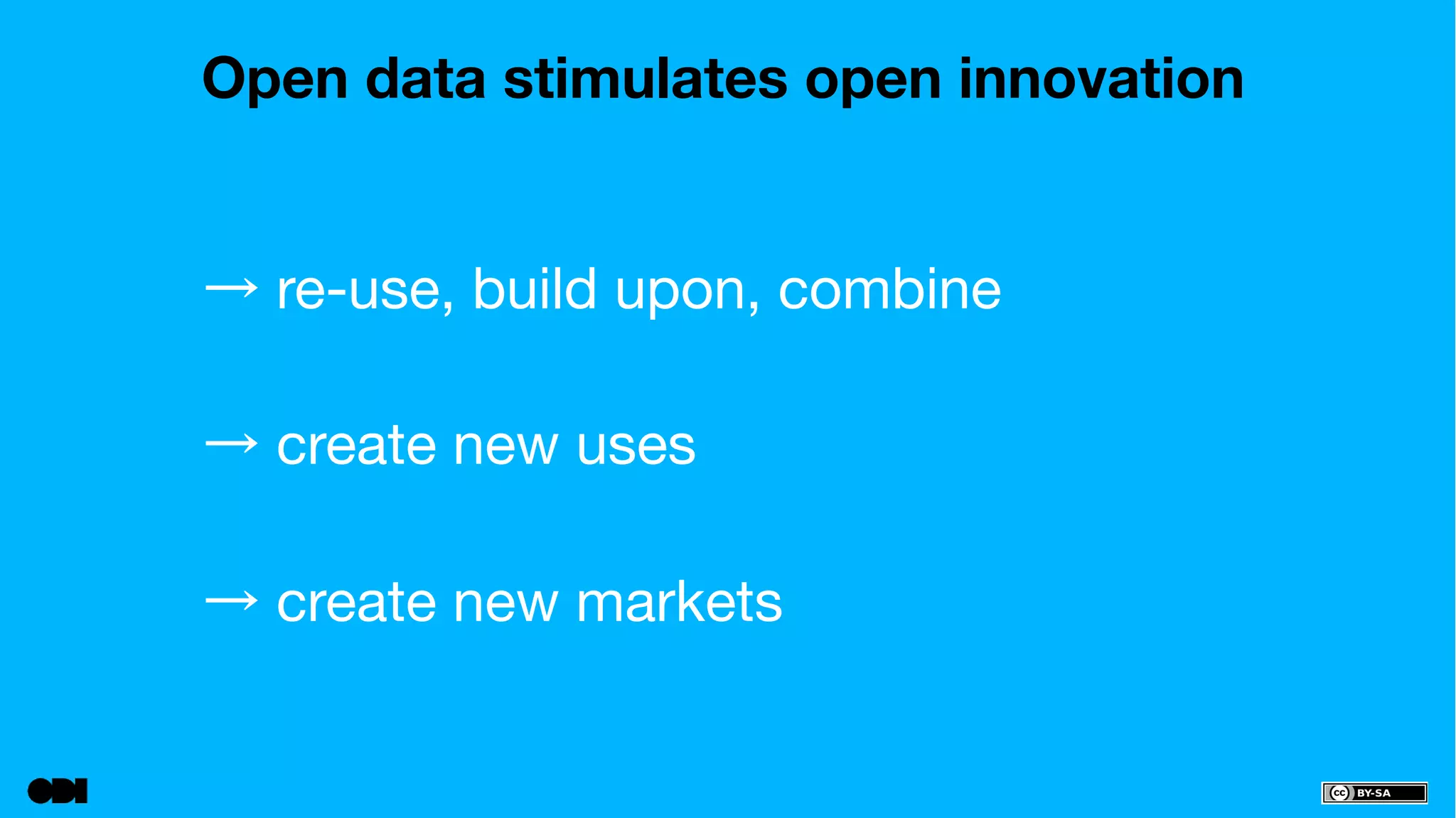 Open data stimulates open innovation

→ re-use, build upon, combine

→ create new uses

→ create new markets

ODI

cc BY-SA